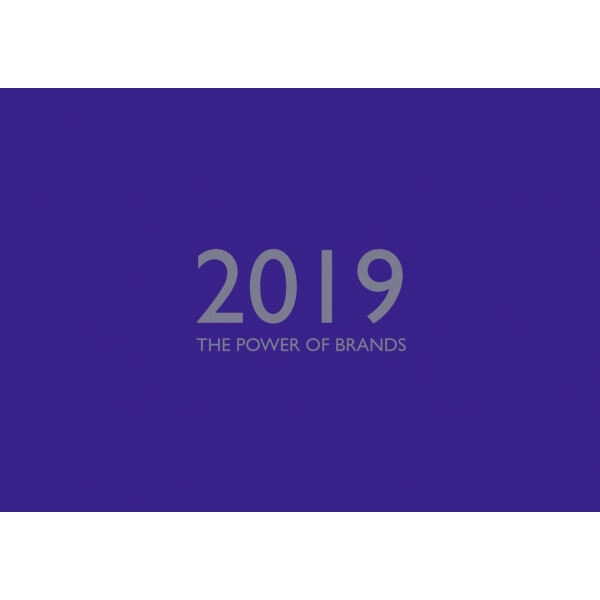 2019
THE POWER OF BRANDS